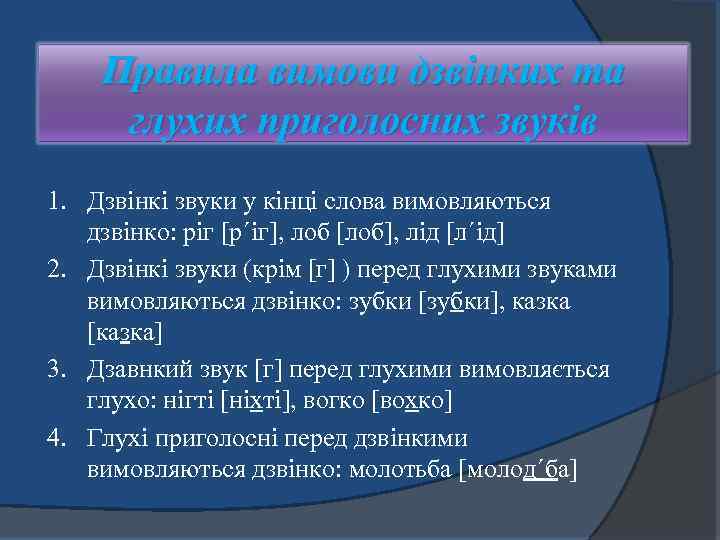 Правила вимови дзвінких та глухих приголосних звуків

1. Дзвінкі звуки у кінці слова вимовляються дзвінко: ріг [р´іг], лоб [лоб], лід [л´ід]

2. Дзвінкі звуки (крім [г] ) перед глухими звуками вимовляються дзвінко: зубки [зубки], казка [казка]

3. Дзавнкий звук [г] перед глухими вимовляється глухо: нігті [ніхті], вогко [вохко]

4. Глухі приголосні перед дзвінкими вимовляються дзвінко: молотьба [молод´ба]